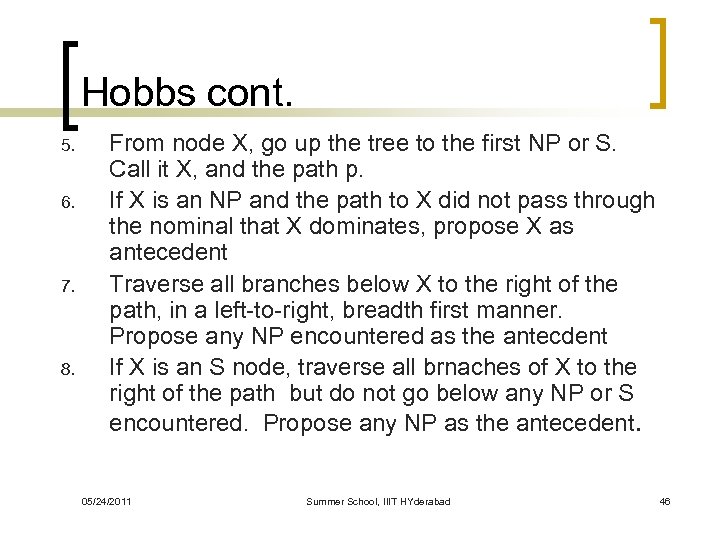 Hobbs cont.

5. From node X, go up the tree to the first NP or S. Call it X, and the path p.

6. If X is an NP and the path to X did not pass through the nominal that X dominates, propose X as antecedent

7. Traverse all branches below X to the right of the path, in a left-to-right, breadth first manner. Propose any NP encountered as the antecdent

8. If X is an S node, traverse all brnaches of X to the right of the path but do not go below any NP or S encountered. Propose any NP as the antecedent.

05/24/2011 Summer School, IIIT HYderabad 46